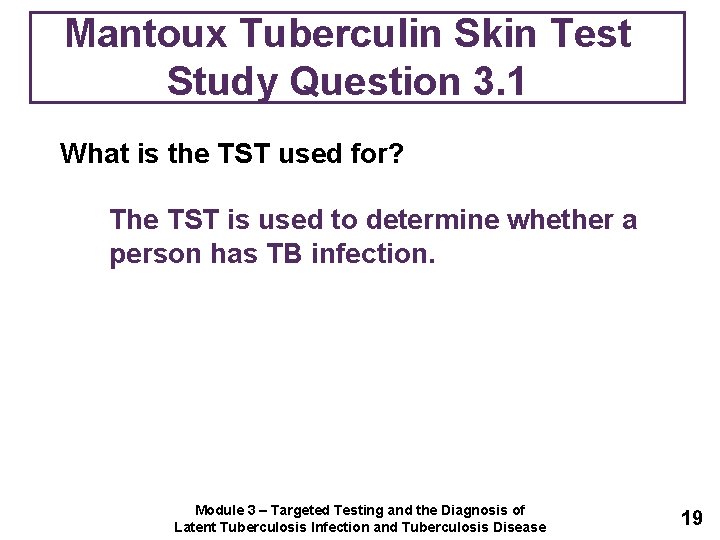 Mantoux Tuberculin Skin Test
Study Question 3.1

What is the TST used for?

The TST is used to determine whether a person has TB infection.

Module 3 – Targeted Testing and the Diagnosis of Latent Tuberculosis Infection and Tuberculosis Disease

19